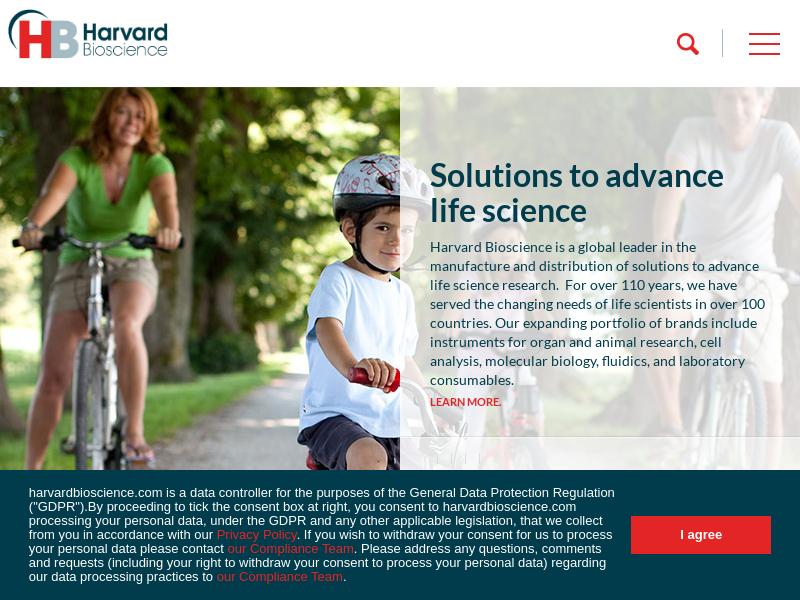 HB Harvard Bioscience

Solutions to advance life science

Harvard Bioscience is a global leader in the manufacture and distribution of solutions to advance life science research. For over 110 years, we have served the changing needs of life scientists in over 100 countries. Our expanding portfolio of brands include instruments for organ and animal research, cell analysis, molecular biology, fluidics, and laboratory consumables.

LEARN MORE.

harvardbioscience.com is a data controller for the purposes of the General Data Protection Regulation ("GDPR").By proceeding to tick the consent box at right, you consent to harvardbioscience.com processing your personal data, under the GDPR and any other applicable legislation, that we collect from you in accordance with our Privacy Policy. If you wish to withdraw your consent for us to process your personal data please contact our Compliance Team. Please address any questions, comments and requests (including your right to withdraw your consent to process your personal data) regarding our data processing practices to our Compliance Team.

I agree